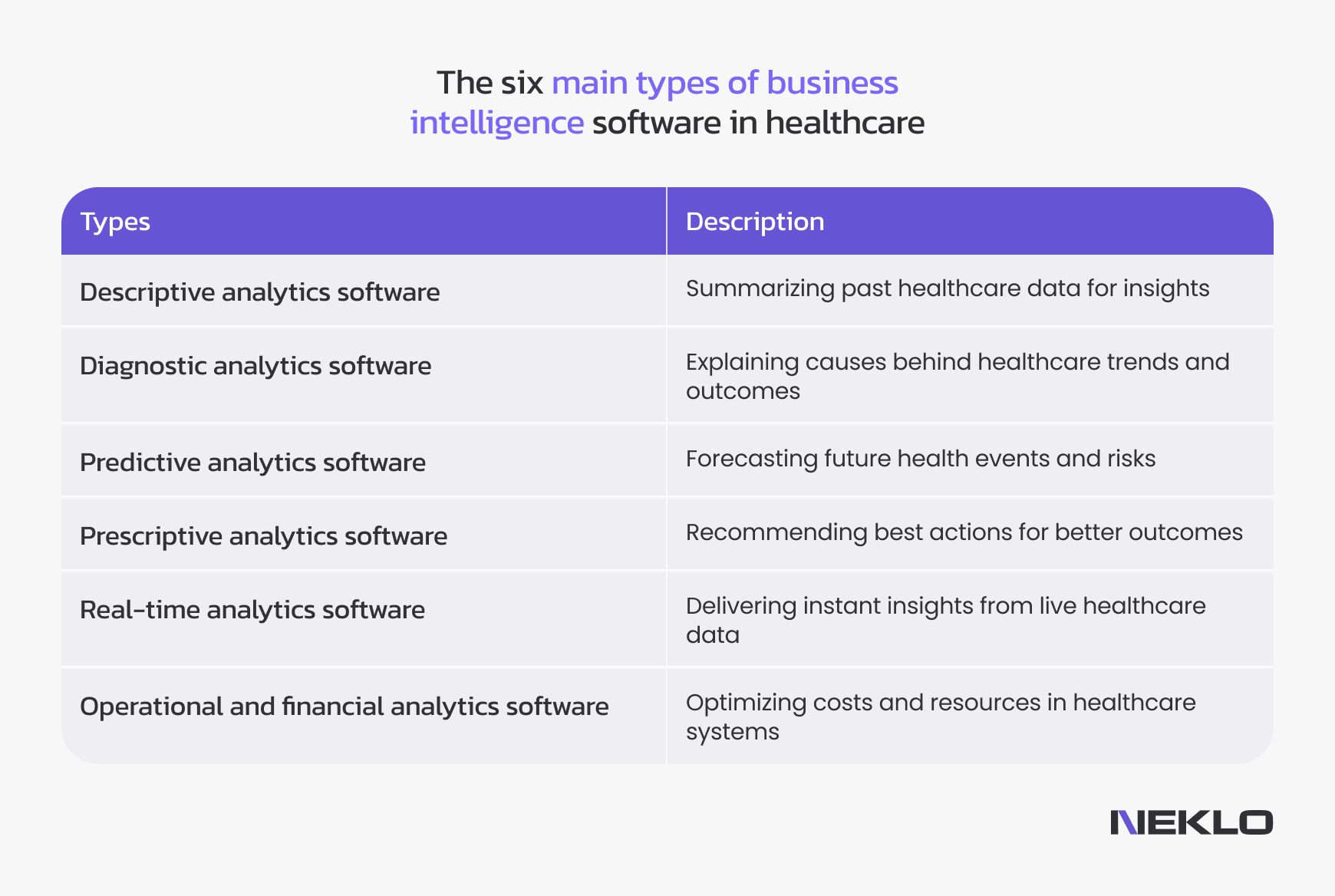 The six main types of business intelligence software in healthcare

| Types | Description |
|---|---|
| Descriptive analytics software | Summarizing past healthcare data for insights |
| Diagnostic analytics software | Explaining causes behind healthcare trends and outcomes |
| Predictive analytics software | Forecasting future health events and risks |
| Prescriptive analytics software | Recommending best actions for better outcomes |
| Real-time analytics software | Delivering instant insights from live healthcare data |
| Operational and financial analytics software | Optimizing costs and resources in healthcare systems |

NEKLO